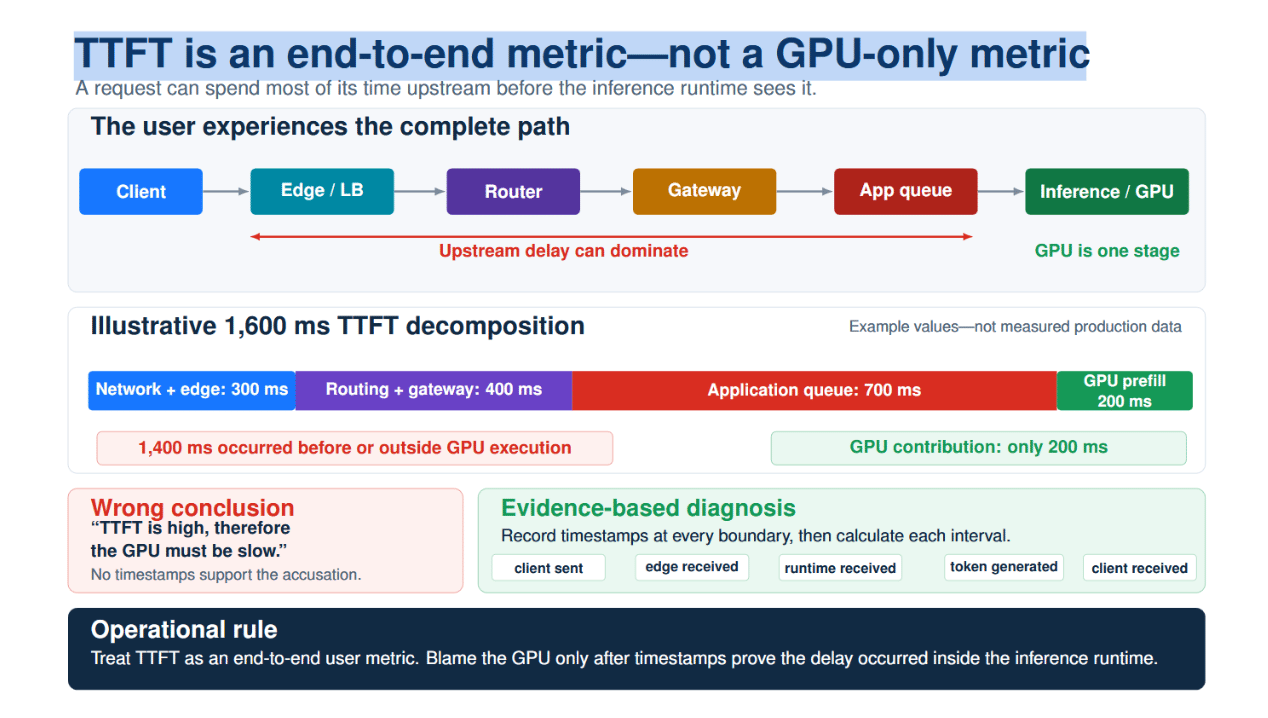 TTFT is an end-to-end metric—not a GPU-only metric

A request can spend most of its time upstream before the inference runtime sees it.

The user experiences the complete path

Client

Edge / LB

Router

Gateway

App queue

Inference / GPU

Upstream delay can dominate

GPU is one stage

Illustrative 1,600 ms TTFT decomposition

Example values—not measured production data

Network + edge: 300 ms

Routing + gateway: 400 ms

Application queue: 700 ms

GPU prefill 200 ms

1,400 ms occurred before or outside GPU execution

GPU contribution: only 200 ms

Wrong conclusion

"TTFT is high, therefore the GPU must be slow."

No timestamps support the accusation.

Evidence-based diagnosis

Record timestamps at every boundary, then calculate each interval.

client sent

edge received

runtime received

token generated

client received

Operational rule

Treat TTFT as an end-to-end user metric. Blame the GPU only after timestamps prove the delay occurred inside the inference runtime.